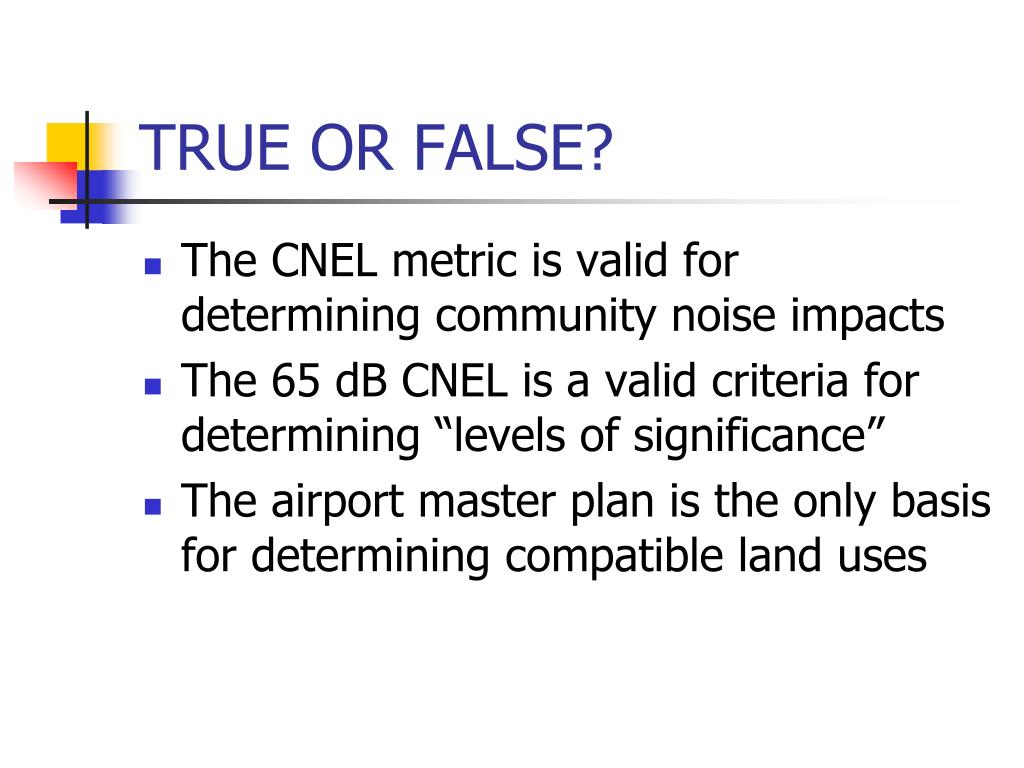 TRUE OR FALSE?

- The CNEL metric is valid for determining community noise impacts
- The 65 dB CNEL is a valid criteria for determining “levels of significance”
- The airport master plan is the only basis for determining compatible land uses